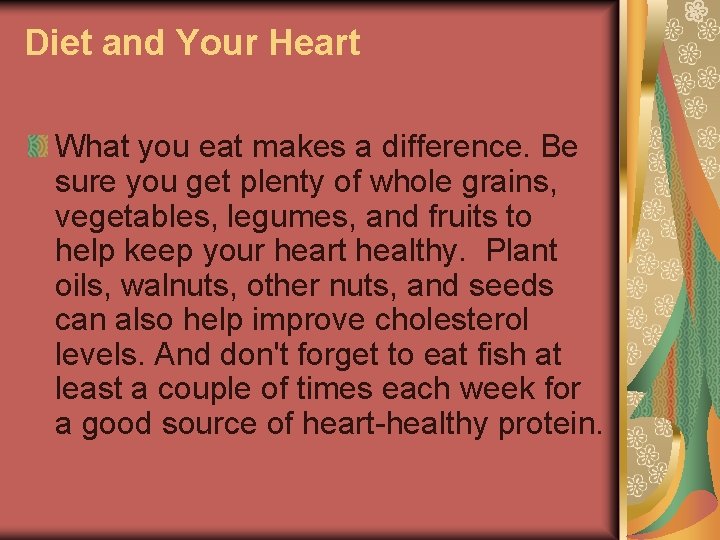 Diet and Your Heart

What you eat makes a difference. Be sure you get plenty of whole grains, vegetables, legumes, and fruits to help keep your heart healthy. Plant oils, walnuts, other nuts, and seeds can also help improve cholesterol levels. And don't forget to eat fish at least a couple of times each week for a good source of heart-healthy protein.